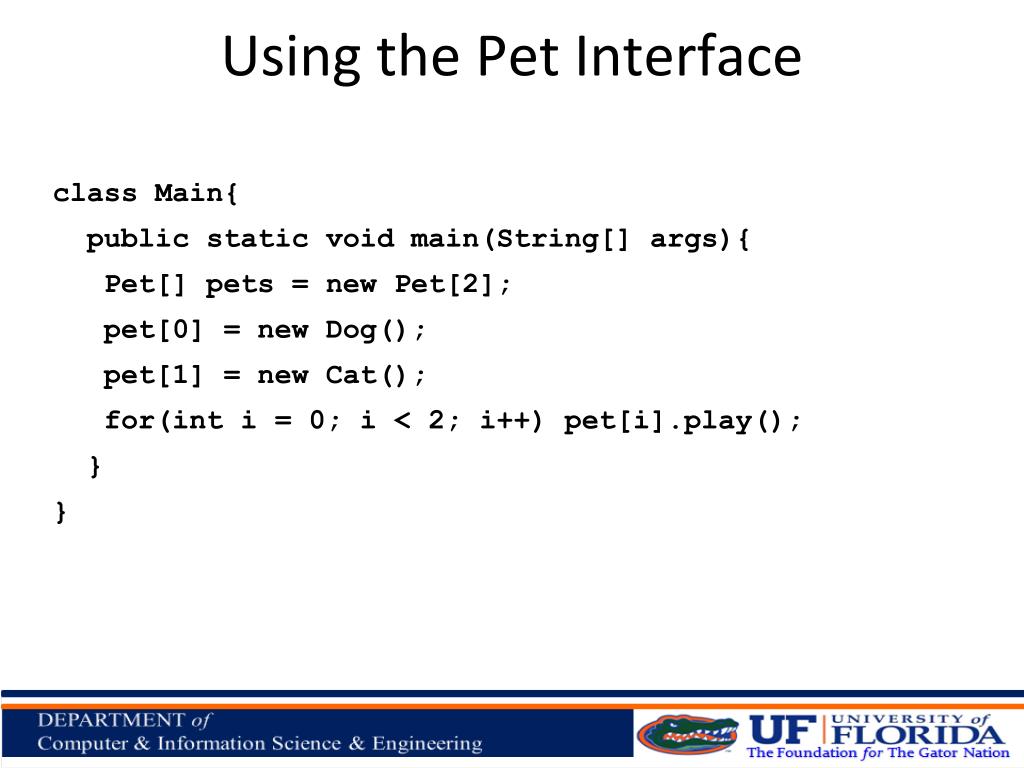 Using the Pet Interface

class Main{
  public static void main(String[] args){
   Pet[] pets = new Pet[2];
   pet[0] = new Dog();
   pet[1] = new Cat();
   for(int i = 0; i < 2; i++) pet[i].play();
  }
}

DEPARTMENT of
Computer & Information Science & Engineering

UF UNIVERSITY of FLORIDA
The Foundation for The Gator Nation